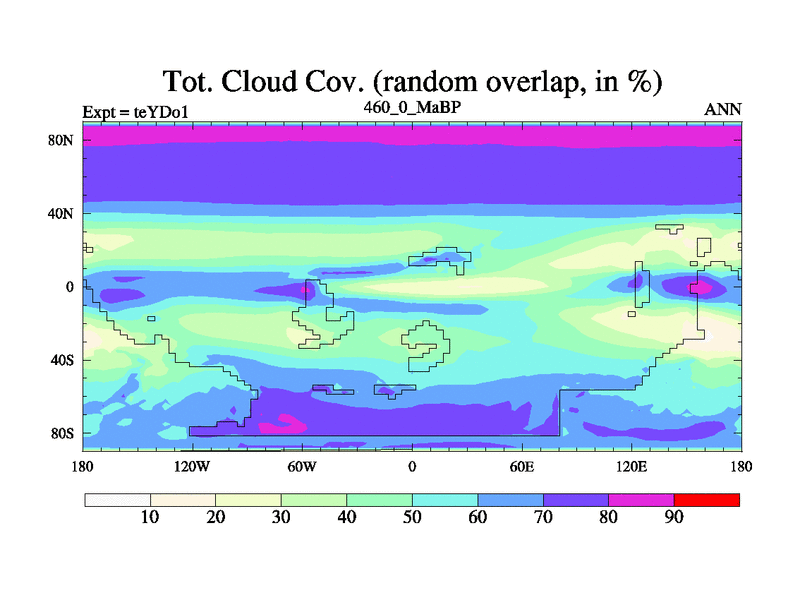 Tot. Cloud Cov. (random overlap, in %)

Expt = teYDo1

460_0_MaBP

ANN

80N

40N

0

40S

80S

180

120W

60W

0

60E

120E

180

10

20

30

40

50

60

70

80

90